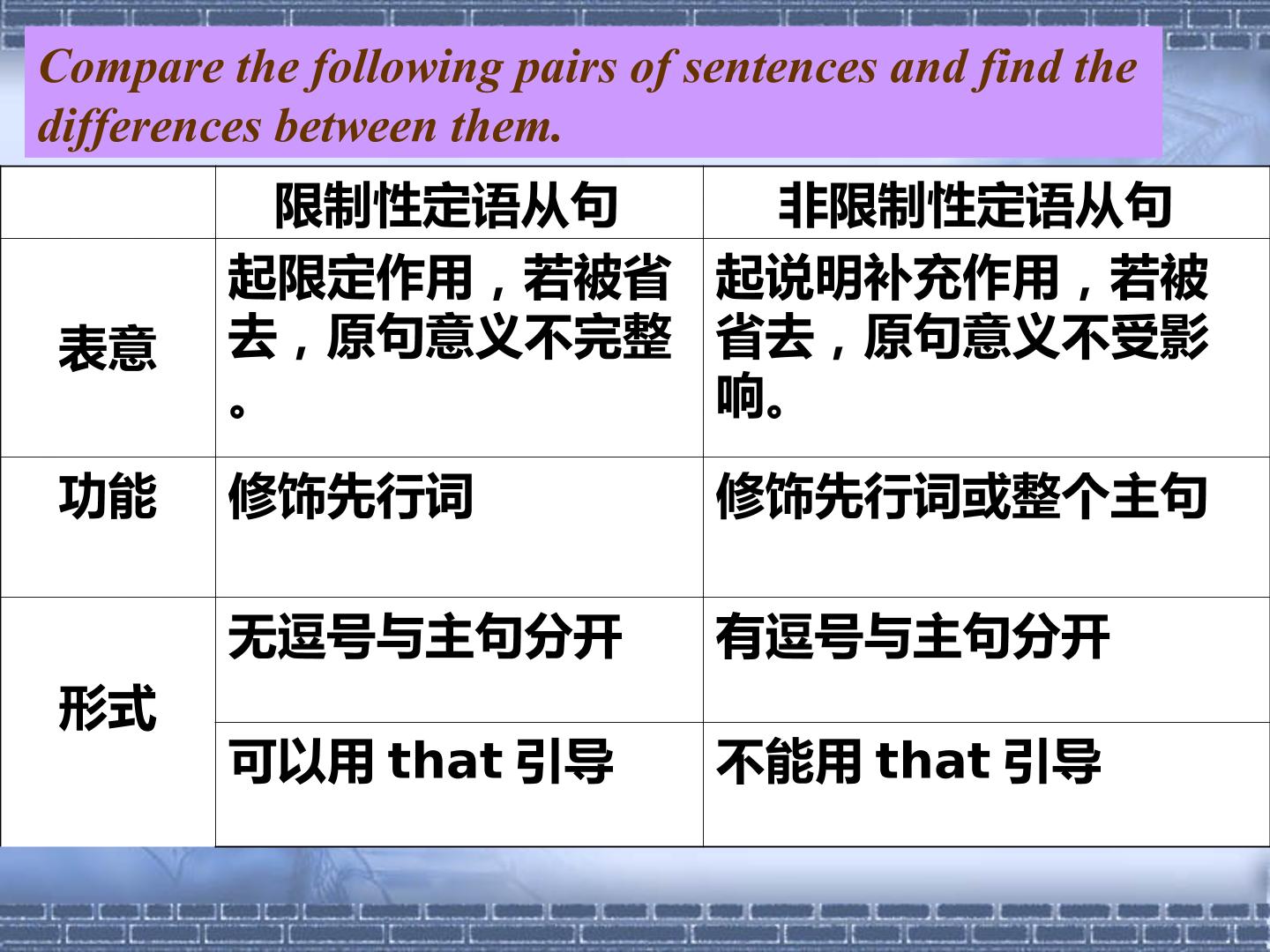 Compare the following pairs of sentences and find the differences between them.

| | 限制性定语从句 | 非限制性定语从句 |
|---|---|---|
| 表意 | 起限定作用，若被省去，原句意义不完整。 | 起说明补充作用，若被省去，原句意义不受影响。 |
| 功能 | 修饰先行词 | 修饰先行词或整个主句 |
| 形式 | 无逗号与主句分开 | 有逗号与主句分开 |
| | 可以用 that 引导 | 不能用 that 引导 |